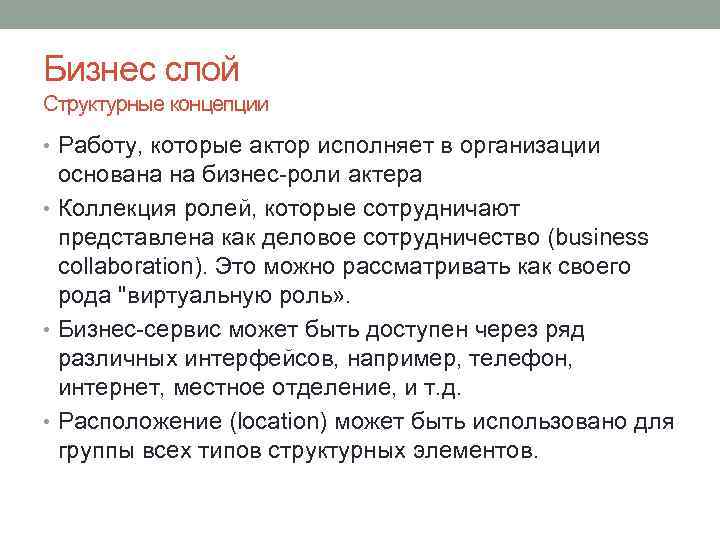 Бизнес слой
Структурные концепции

• Работу, которые актор исполняет в организации основана на бизнес-роли актера
• Коллекция ролей, которые сотрудничают представлена как деловое сотрудничество (business collaboration). Это можно рассматривать как своего рода "виртуальную роль».
• Бизнес-сервис может быть доступен через ряд различных интерфейсов, например, телефон, интернет, местное отделение, и т.д.
• Расположение (location) может быть использовано для группы всех типов структурных элементов.